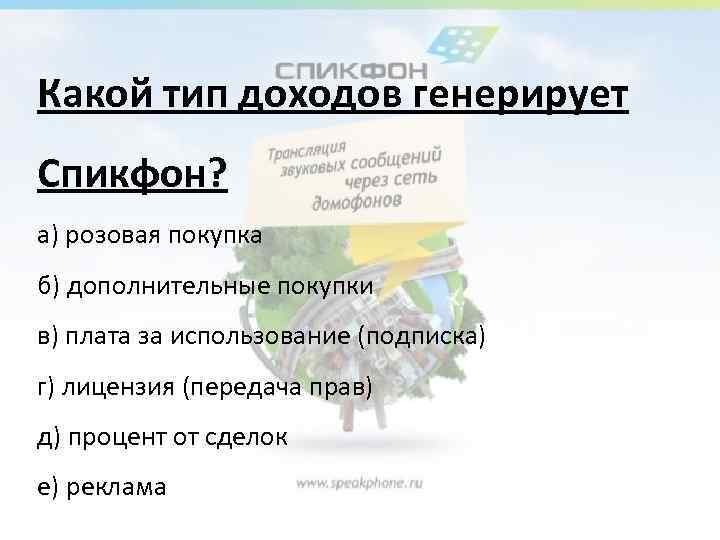 СПИКФОН

Какой тип доходов генерирует Спикфон?

Трансляция звуковых сообщений через сеть домофонов

а) розовая покупка

б) дополнительные покупки

в) плата за использование (подписка)

г) лицензия (передача прав)

д) процент от сделок

е) реклама

www.speakphone.ru